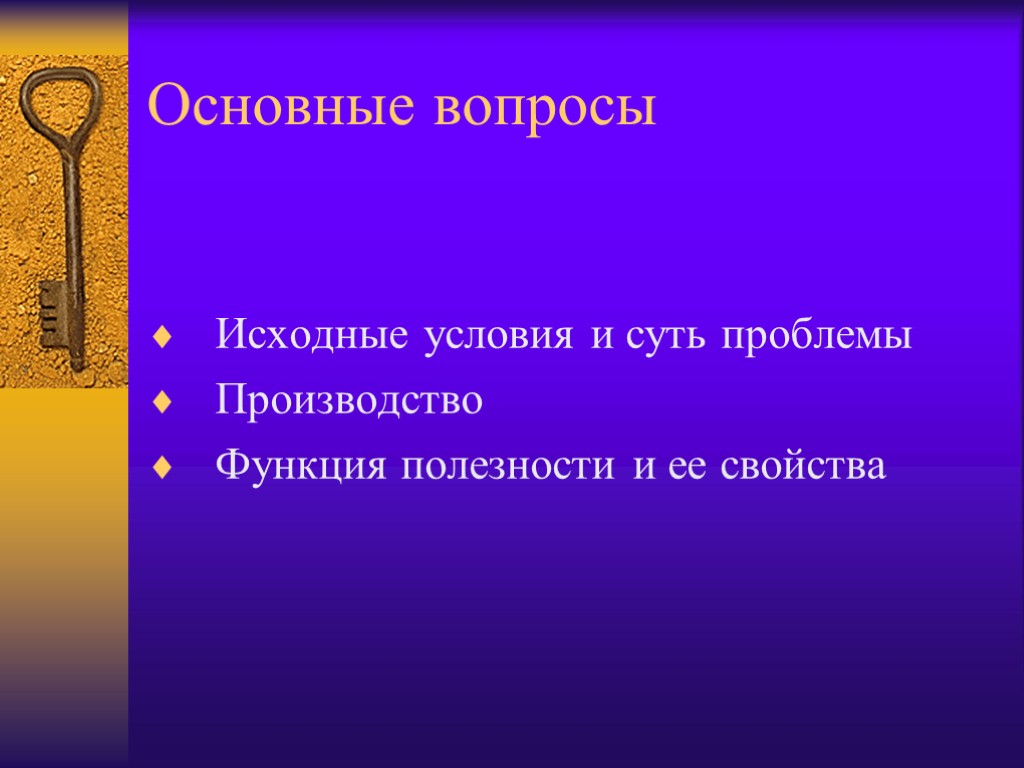 Основные вопросы

♦ Исходные условия и суть проблемы
♦ Производство
♦ Функция полезности и ее свойства